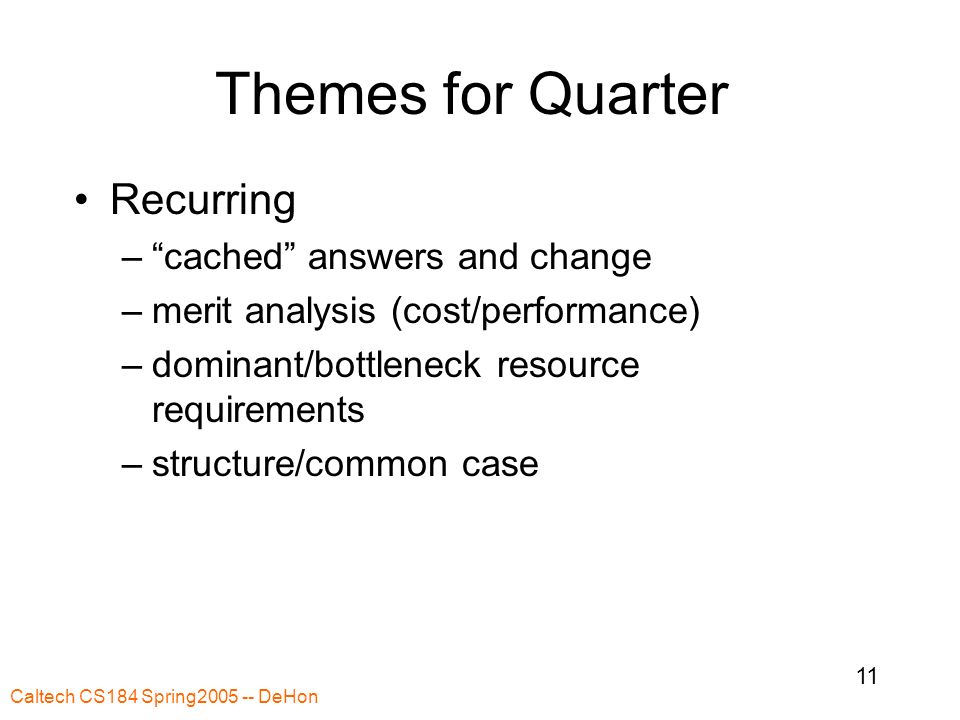 Themes for Quarter

• Recurring
– “cached” answers and change
– merit analysis (cost/performance)
– dominant/bottleneck resource requirements
– structure/common case

11

Caltech CS184 Spring2005 -- DeHon